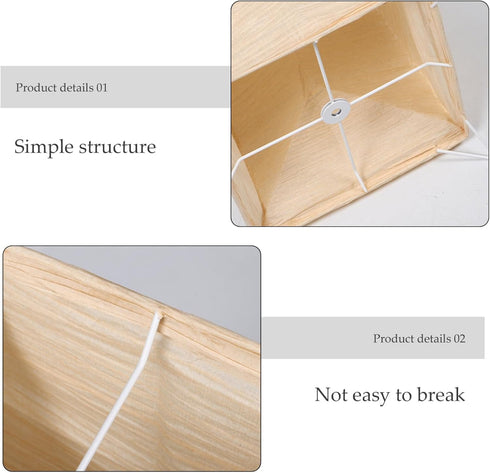 Product details 01

Simple structure

Product details 02

Not easy to break